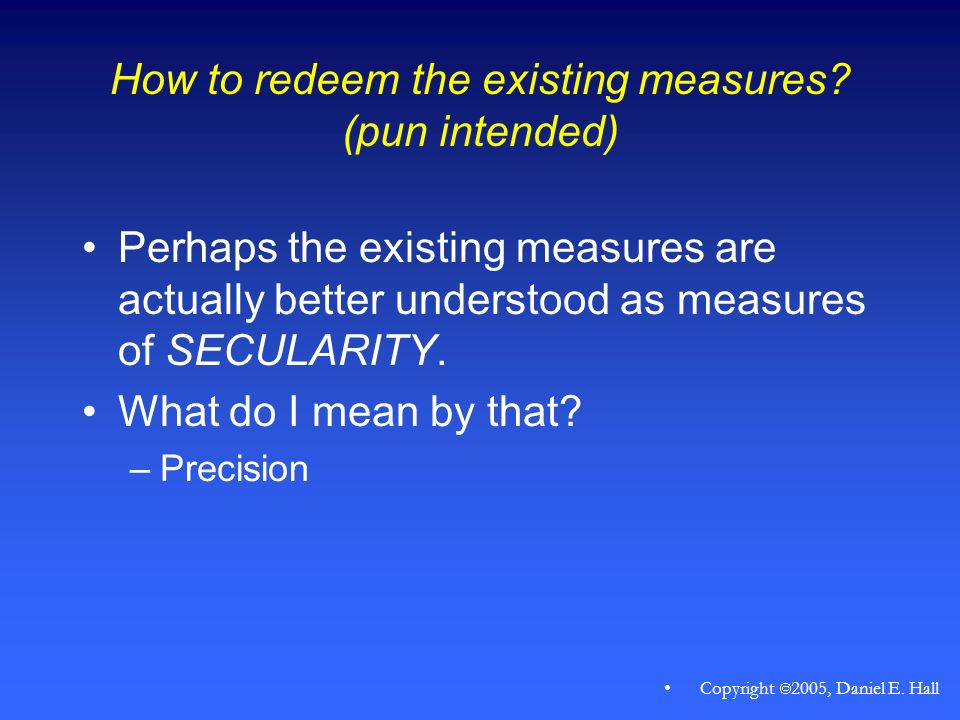 How to redeem the existing measures?
(pun intended)

• Perhaps the existing measures are actually better understood as measures of SECULARITY.

• What do I mean by that?

– Precision

• Copyright ©2005, Daniel E. Hall